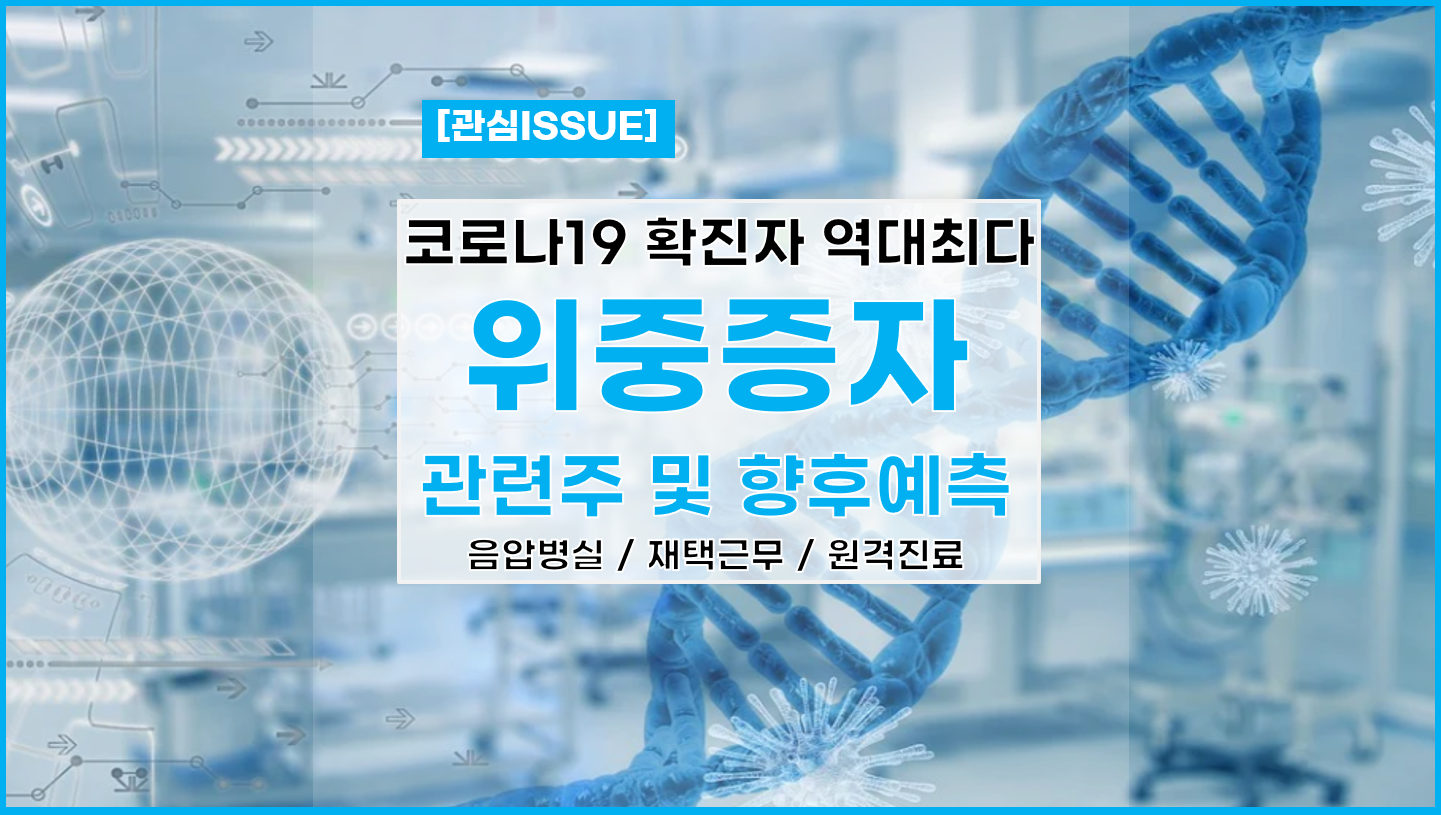 [관심ISSUE]

코로나19 확진자 역대최다

위중증자

관련주 및 향후예측

음압병실 / 재택근무 / 원격진료